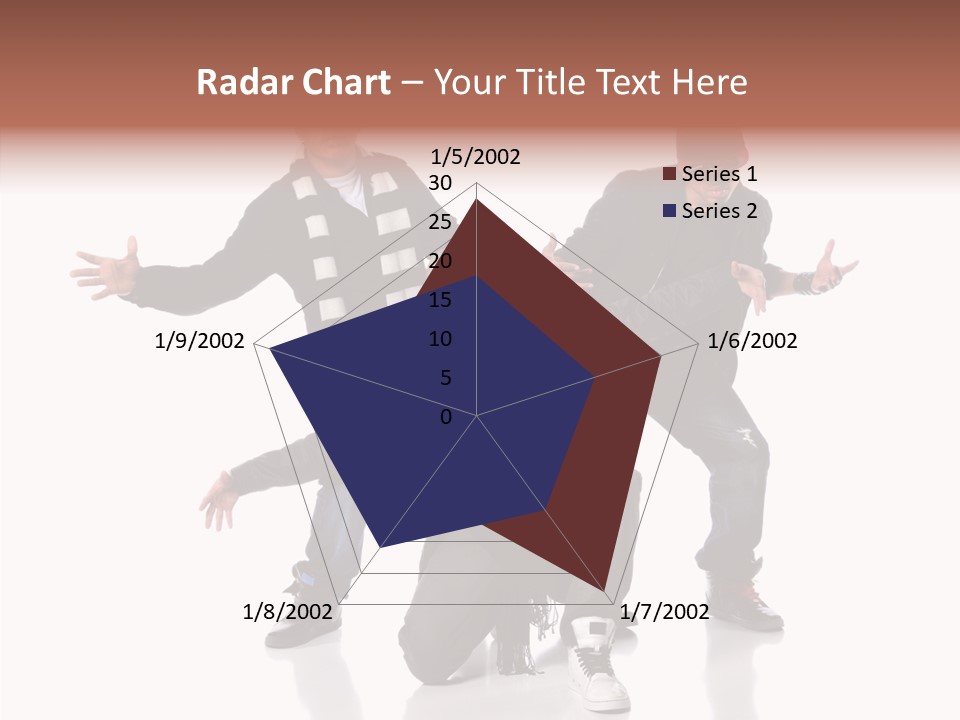 Radar Chart – Your Title Text Here

1/5/2002
30
25
20
15
10
5
0
1/6/2002
1/7/2002
1/8/2002
1/9/2002

Series 1
Series 2